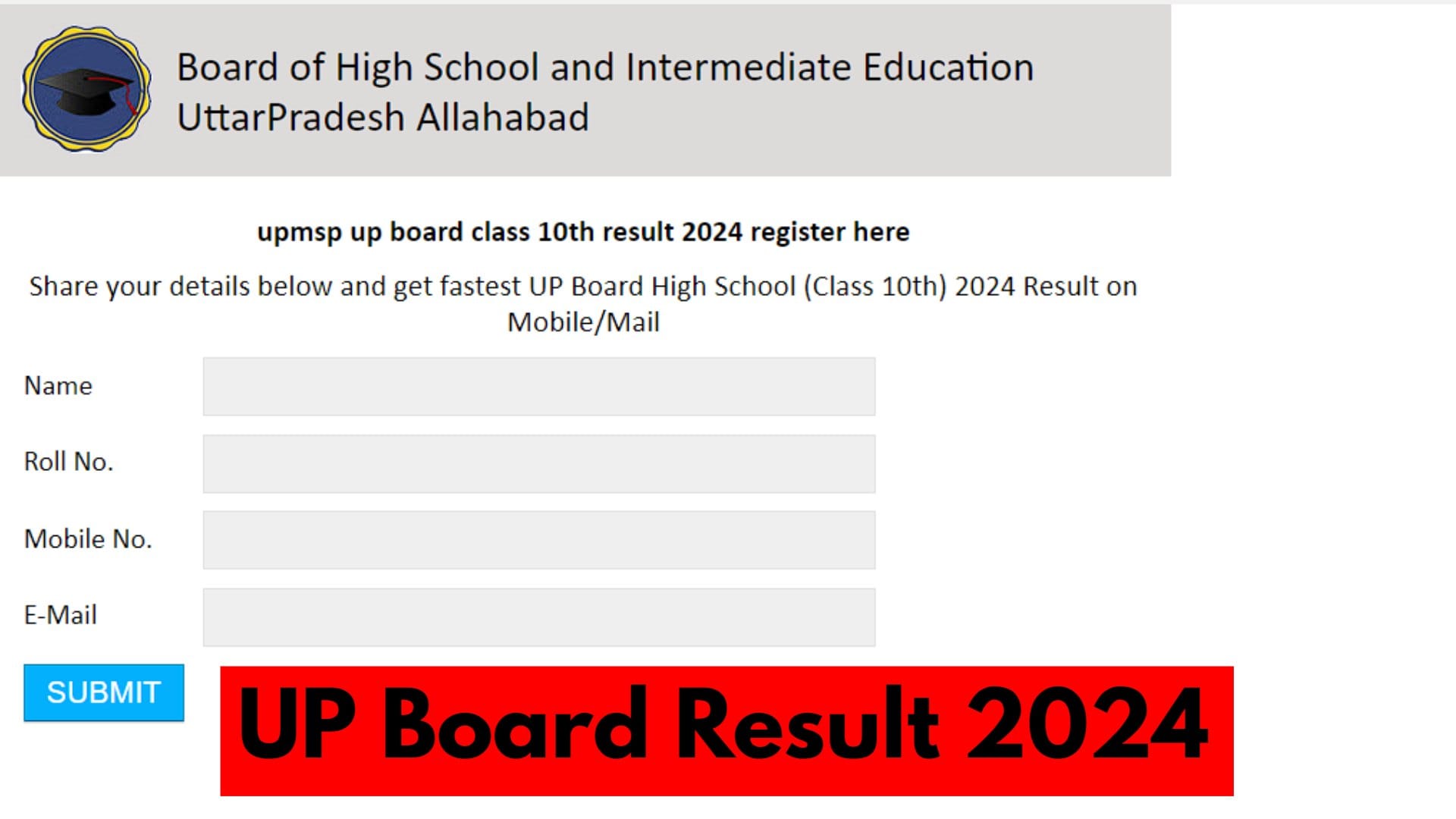 Board of High School and Intermediate Education UttarPradesh Allahabad

upmsp up board class 10th result 2024 register here

Share your details below and get fastest UP Board High School (Class 10th) 2024 Result on Mobile/Mail

Name

Roll No.

Mobile No.

E-Mail

SUBMIT

UP Board Result 2024